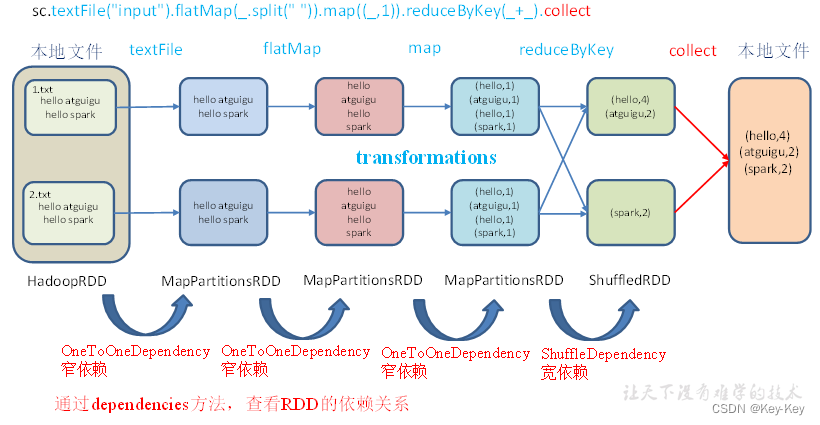 sc.textFile("input").flatMap(_.split(" ")).map((_,1)).reduceByKey(_+_).collect

本地文件 textFile flatMap map reduceByKey collect 本地文件

1.txt
hello atguigu
hello spark

hello atguigu
hello spark

hello
atguigu
hello
spark

(hello,1)
(atguigu,1)
(hello,1)
(spark,1)

(hello,4)
(atguigu,2)

(hello,4)
(atguigu,2)
(spark,2)

transformations

2.txt
hello atguigu
hello spark

hello atguigu
hello spark

hello
atguigu
hello
spark

(hello,1)
(atguigu,1)
(hello,1)
(spark,1)

(spark,2)

HadoopRDD MapPartitionsRDD MapPartitionsRDD MapPartitionsRDD ShuffledRDD

OneToOneDependency
窄依赖

OneToOneDependency
窄依赖

OneToOneDependency
窄依赖

ShuffleDependency
宽依赖

通过dependencies方法，查看RDD的依赖关系

让天下没有难学的技术

CSDN @Key-Key